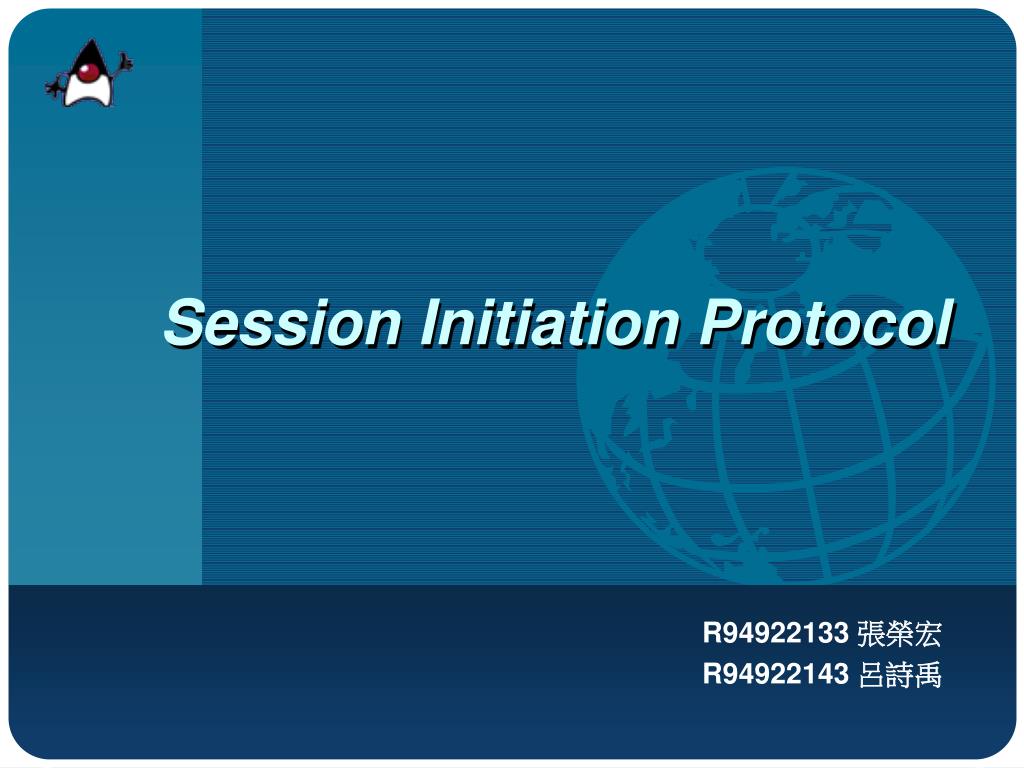 Session Initiation Protocol

R94922133 張榮宏
R94922143 呂詩禹